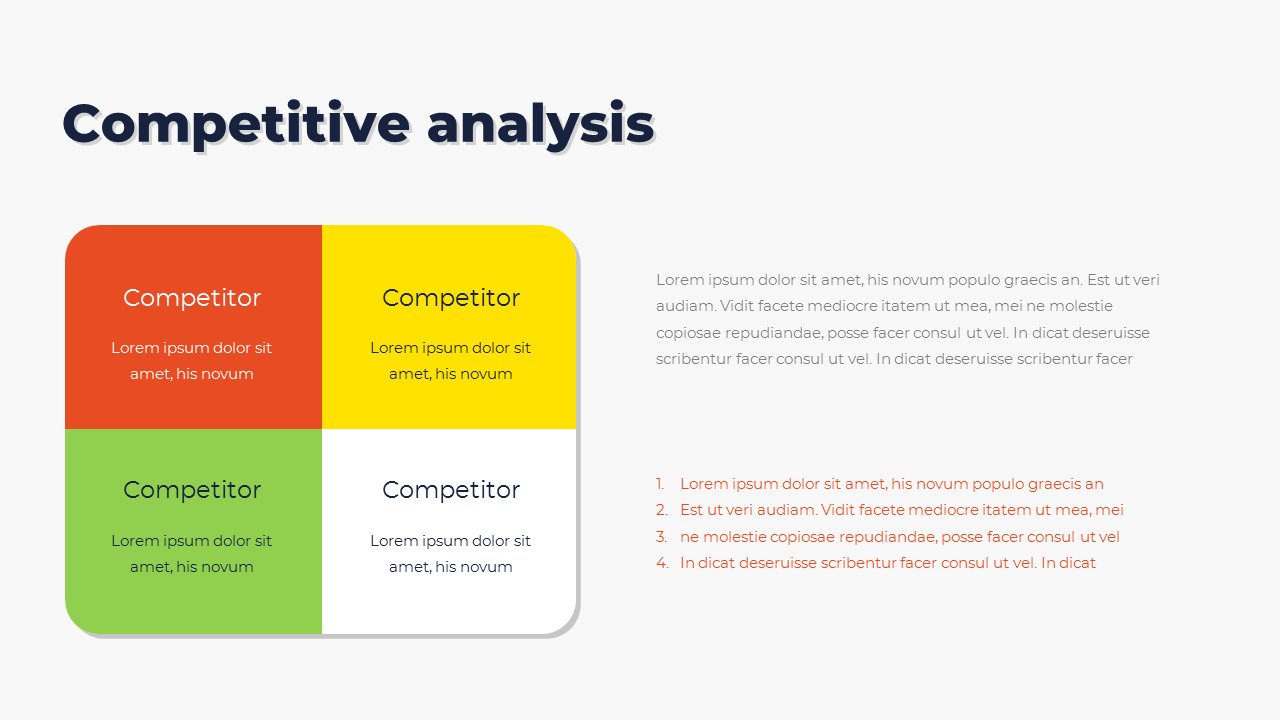 Competitive analysis

Competitor

Lorem ipsum dolor sit amet, his novum

Competitor

Lorem ipsum dolor sit amet, his novum

Competitor

Lorem ipsum dolor sit amet, his novum

Competitor

Lorem ipsum dolor sit amet, his novum

Lorem ipsum dolor sit amet, his novum populo graecis an. Est ut veri audiam. Vidit facete mediocre itatem ut mea, mei ne molestie copiosae repudiandae, posse facer consul ut vel. In dicat deseruisse scribentur facer consul ut vel. In dicat deseruisse scribentur facer

1. Lorem ipsum dolor sit amet, his novum populo graecis an
2. Est ut veri audiam. Vidit facete mediocre itatem ut mea, mei
3. ne molestie copiosae repudiandae, posse facer consul ut vel
4. In dicat deseruisse scribentur facer consul ut vel. In dicat